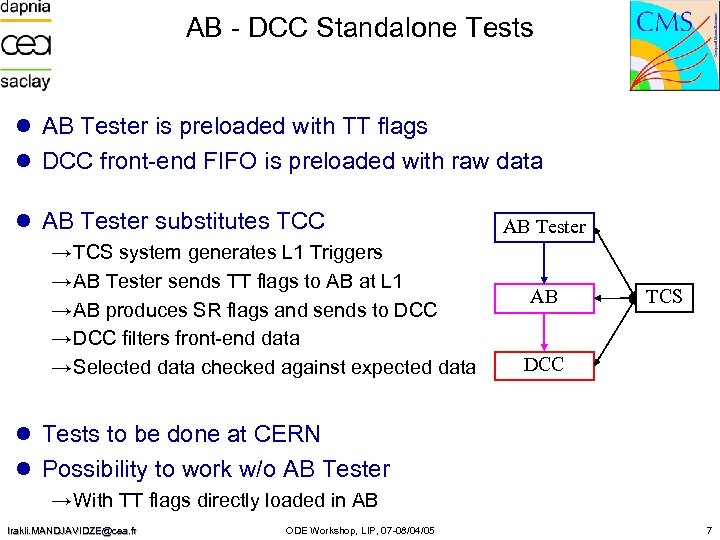 dapnia
cea
saclay

AB - DCC Standalone Tests

CMS

● AB Tester is preloaded with TT flags
● DCC front-end FIFO is preloaded with raw data

● AB Tester substitutes TCC
→TCS system generates L1 Triggers
→AB Tester sends TT flags to AB at L1
→AB produces SR flags and sends to DCC
→DCC filters front-end data
→Selected data checked against expected data

AB Tester
AB
TCS
DCC

● Tests to be done at CERN
● Possibility to work w/o AB Tester
→With TT flags directly loaded in AB

Irakli.MANDJAVIDZE@cea.fr ODE Workshop, LIP, 07-08/04/05 7